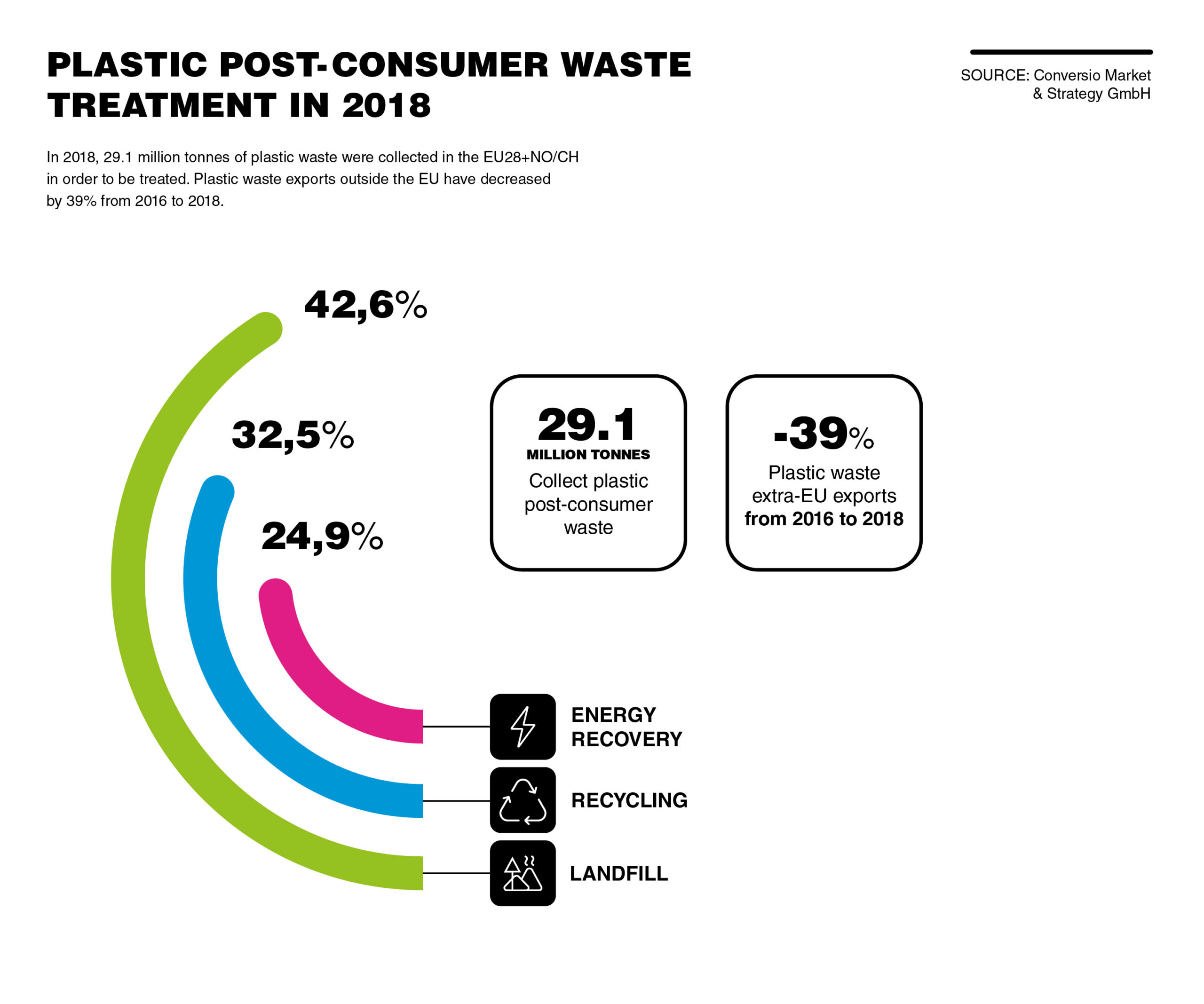 PLASTIC POST-CONSUMER WASTE TREATMENT IN 2018

SOURCE: Conversio Market & Strategy GmbH

In 2018, 29.1 million tonnes of plastic waste were collected in the EU28+NO/CH in order to be treated. Plastic waste exports outside the EU have decreased by 39% from 2016 to 2018.

42,6%

32,5%

24,9%

29.1
MILLION TONNES
Collect plastic post-consumer waste

-39%
Plastic waste extra-EU exports
from 2016 to 2018

ENERGY RECOVERY

RECYCLING

LANDFILL